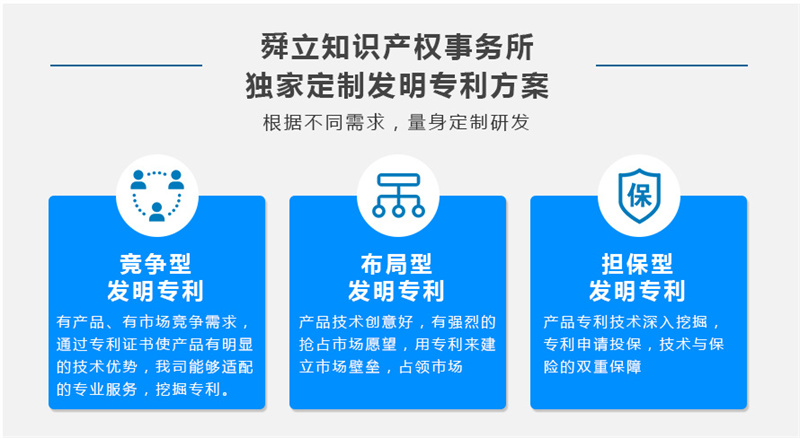 舜立知识产权事务所
独家定制发明专利方案

根据不同需求，量身定制研发

竞争型
发明专利

有产品、有市场竞争需求，通过专利证书使产品有明显的技术优势，我司能够适配的专业服务，挖掘专利。

布局型
发明专利

产品技术创意好，有强烈的抢占市场愿望，用专利来建立市场壁垒，占领市场

保

担保型
发明专利

产品专利技术深入挖掘，专利申请投保，技术与保险的双重保障